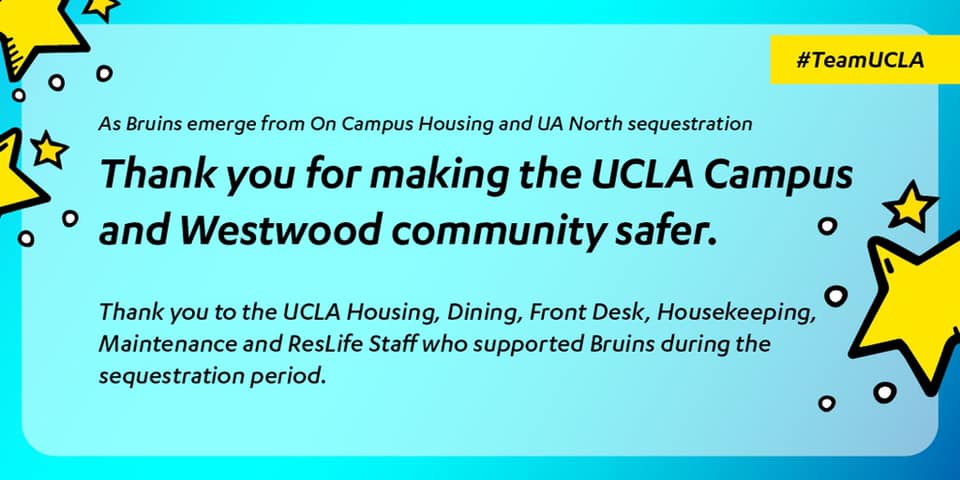 #TeamUCLA

As Bruins emerge from On Campus Housing and UA North sequestration

Thank you for making the UCLA Campus and Westwood community safer.

Thank you to the UCLA Housing, Dining, Front Desk, Housekeeping, Maintenance and ResLife Staff who supported Bruins during the sequestration period.